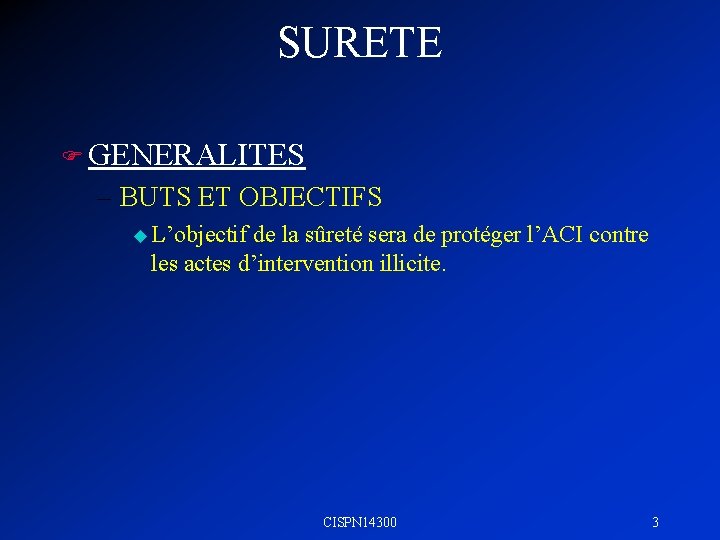 SURETE

GENERALITES

– BUTS ET OBJECTIFS

L’objectif de la sûreté sera de protéger l’ACI contre les actes d’intervention illicite.

CISPN14300

3